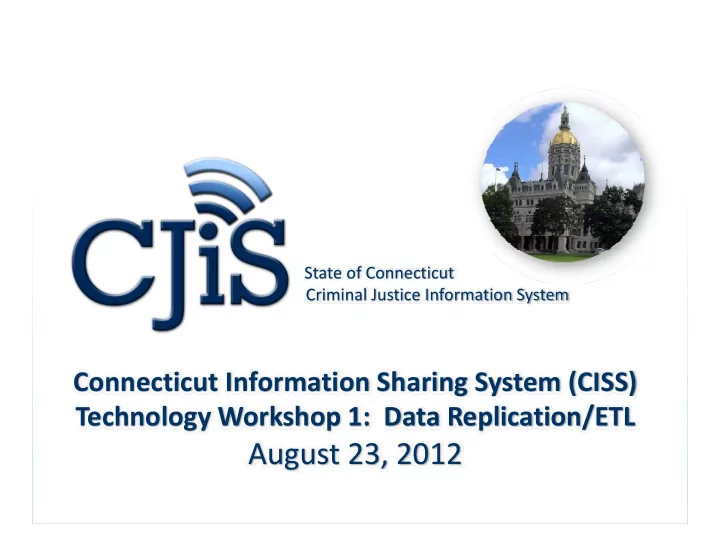 CJiS

State of Connecticut
Criminal Justice Information System

Connecticut Information Sharing System (CISS)
Technology Workshop 1: Data Replication/ETL
August 23, 2012